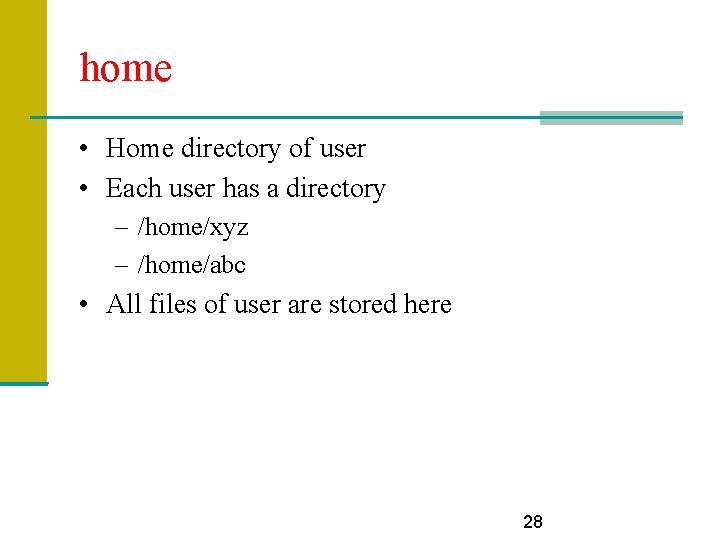 home

• Home directory of user
• Each user has a directory
  – /home/xyz
  – /home/abc
• All files of user are stored here

28